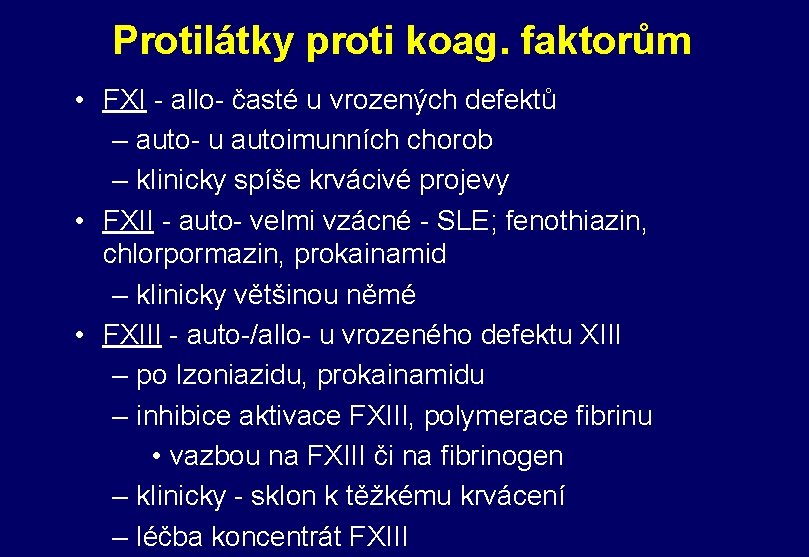 Protilátky proti koag. faktorům

• FXI - allo- časté u vrozených defektů
– auto- u autoimunních chorob
– klinicky spíše krvácivé projevy
• FXII - auto- velmi vzácné - SLE; fenothiazin, chlorpormazin, prokainamid
– klinicky většinou němé
• FXIII - auto-/allo- u vrozeného defektu XIII
– po Izoniazidu, prokainamidu
– inhibice aktivace FXIII, polymerace fibrinu
• vazbou na FXIII či na fibrinogen
– klinicky - sklon k těžkému krvácení
– léčba koncentrát FXIII